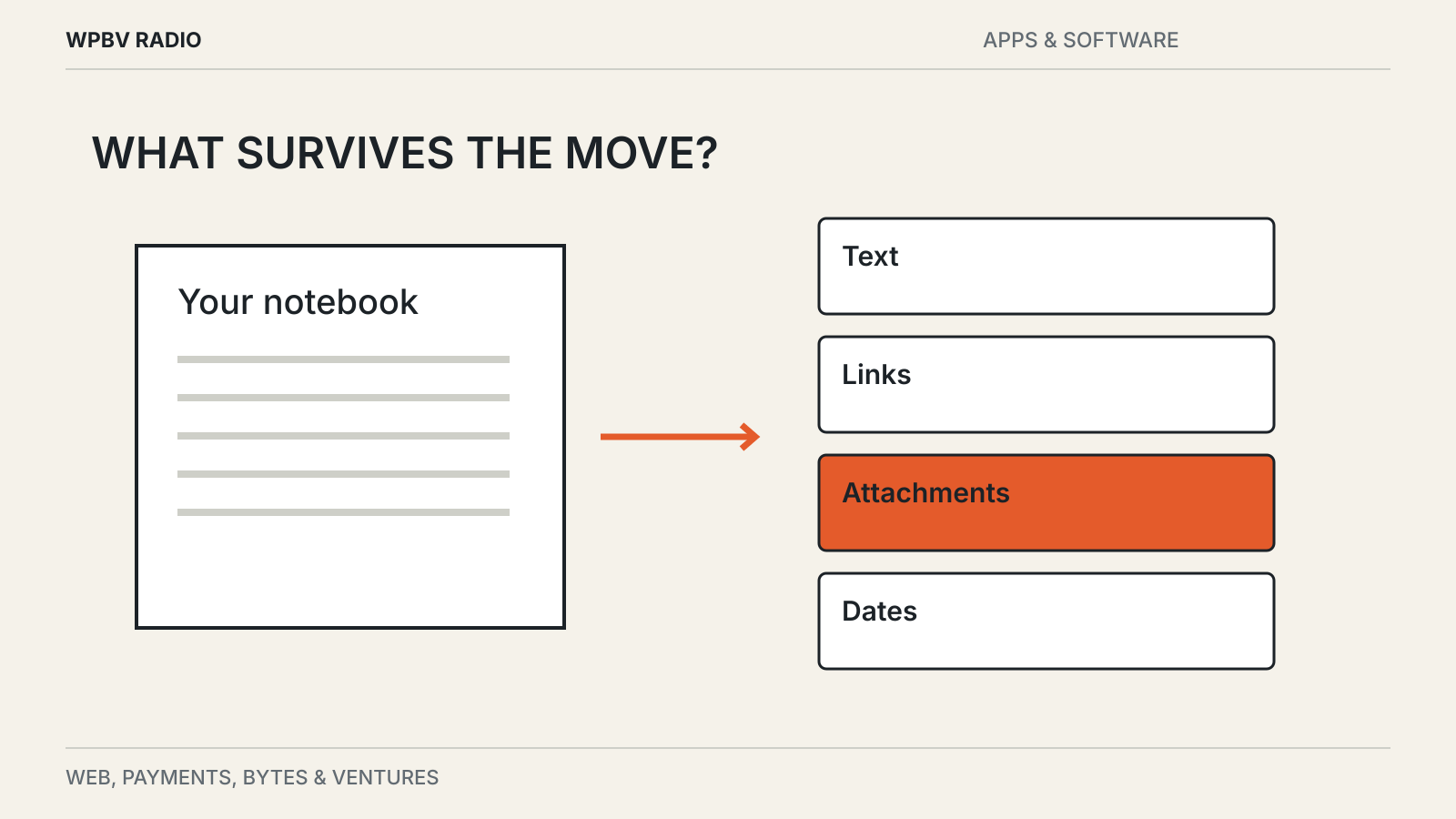 WPBV RADIO

APPS & SOFTWARE

WHAT SURVIVES THE MOVE?

Your notebook

Text

Links

Attachments

Dates

WEB, PAYMENTS, BYTES & VENTURES